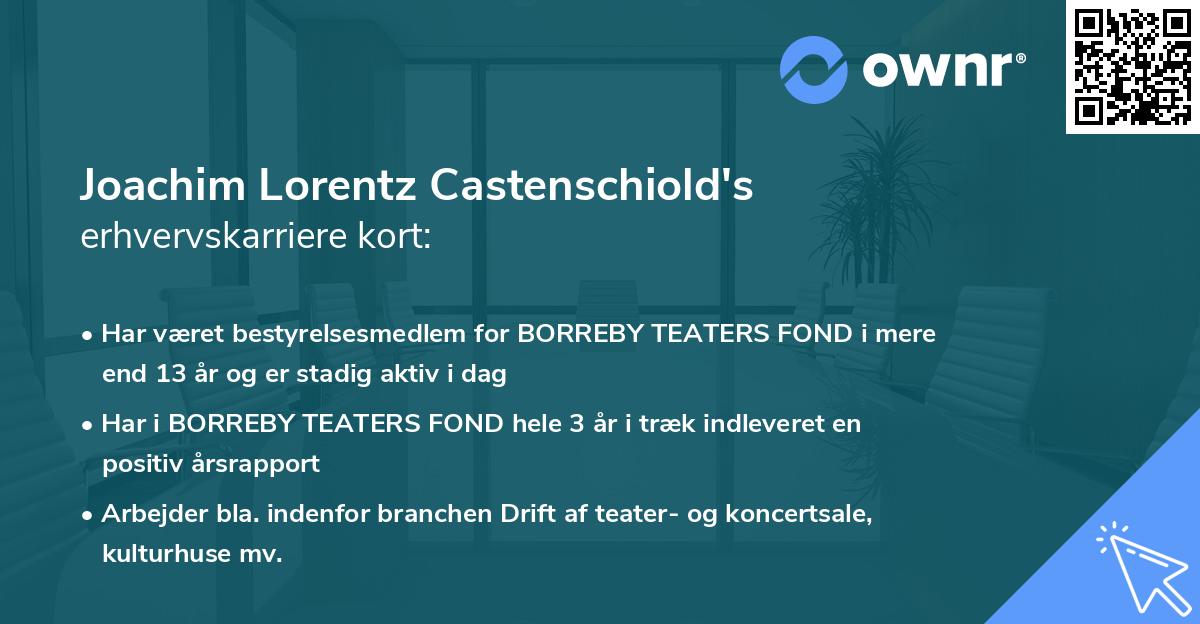 ownr®

Joachim Lorentz Castenschiold's
erhvervskarriere kort:

• Har været bestyrelsesmedlem for BORREBY TEATERS FOND i mere end 13 år og er stadig aktiv i dag
• Har i BORREBY TEATERS FOND hele 3 år i træk indleveret en positiv årsrapport
• Arbejder bla. indenfor branchen Drift af teater- og koncertsale, kulturhuse mv.